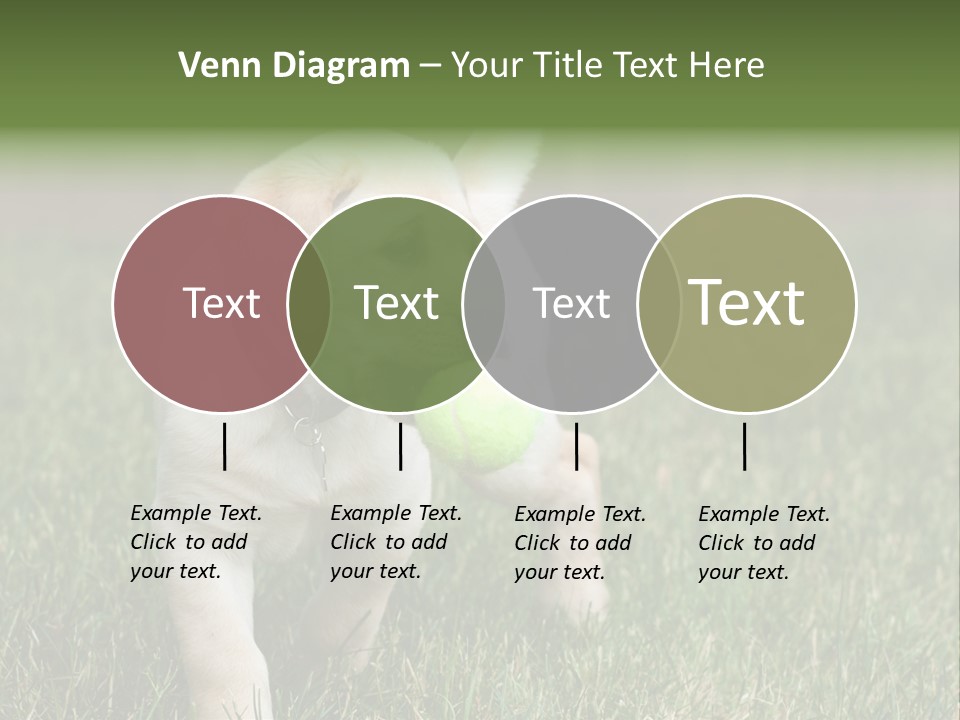 Venn Diagram – Your Title Text Here

Text

Text

Text

Text

Example Text. Click to add your text.

Example Text. Click to add your text.

Example Text. Click to add your text.

Example Text. Click to add your text.